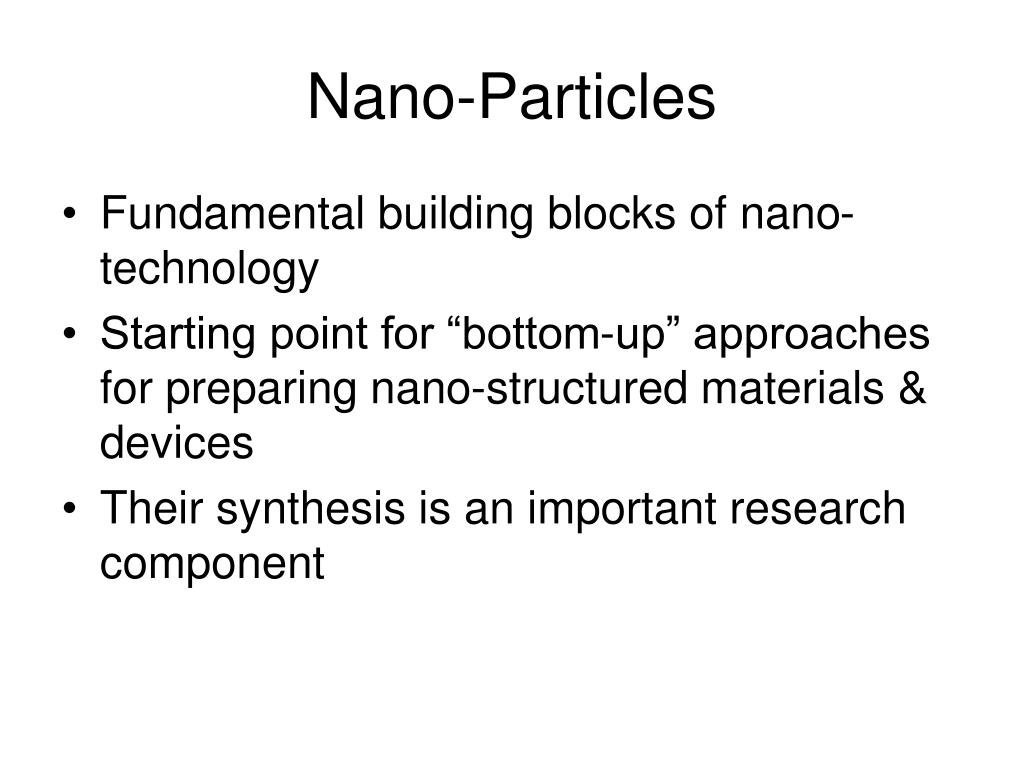 Nano-Particles

• Fundamental building blocks of nano-technology
• Starting point for “bottom-up” approaches for preparing nano-structured materials & devices
• Their synthesis is an important research component